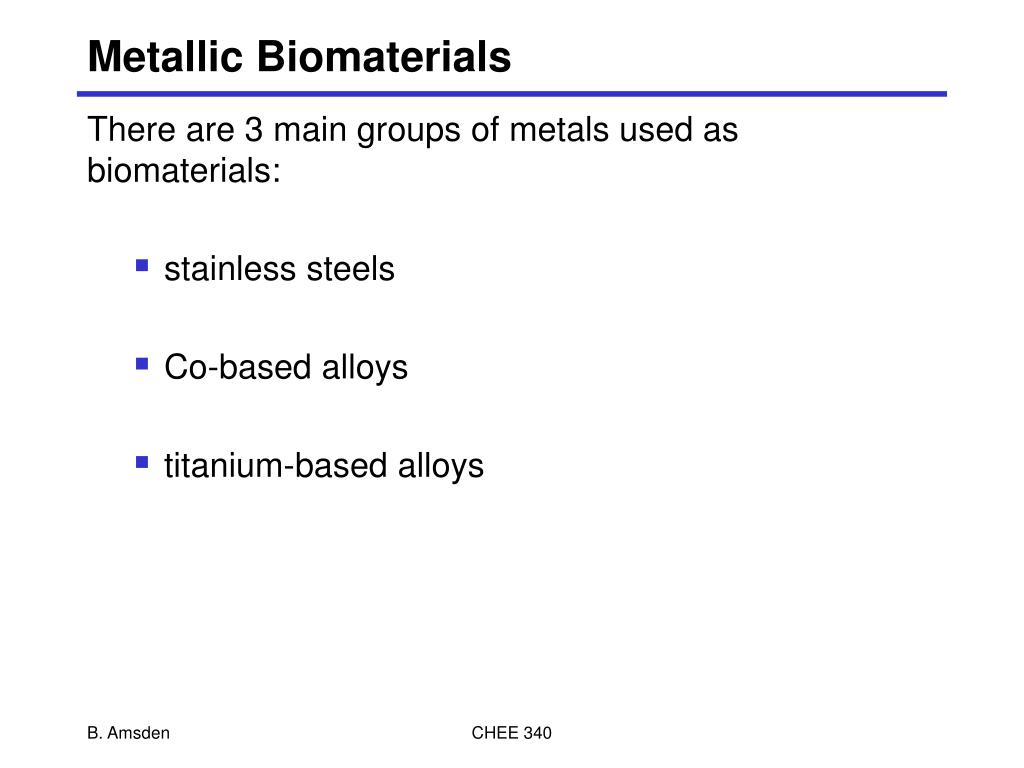 Metallic Biomaterials

There are 3 main groups of metals used as biomaterials:

- stainless steels
- Co-based alloys
- titanium-based alloys

B. Amsden

CHEE 340